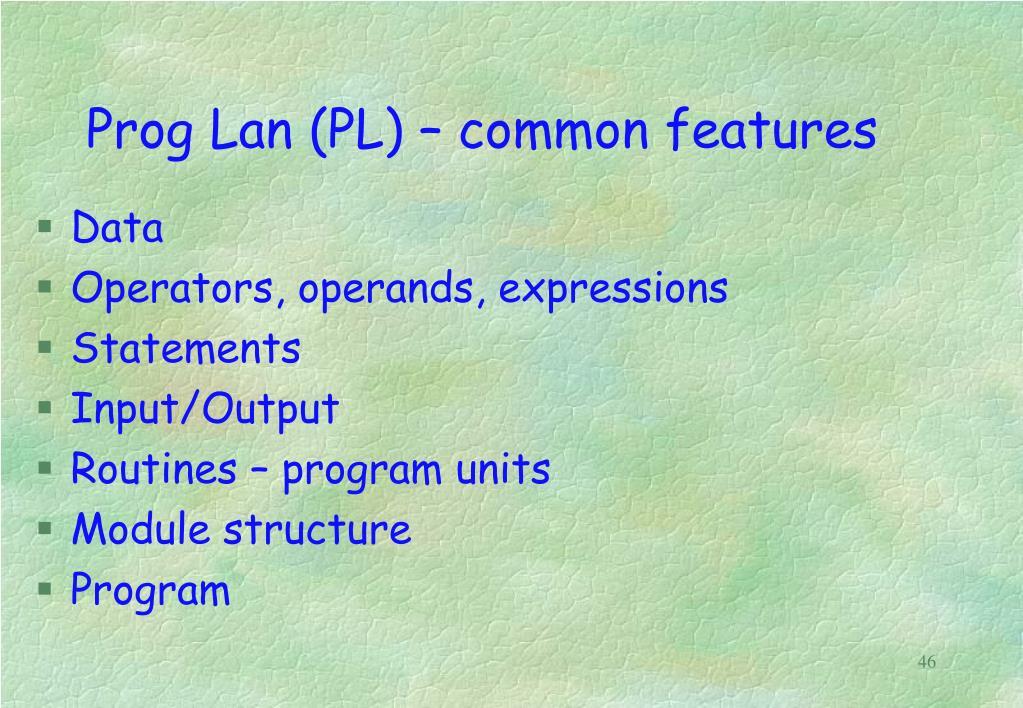 Prog Lan (PL) – common features

- Data
- Operators, operands, expressions
- Statements
- Input/Output
- Routines – program units
- Module structure
- Program

46